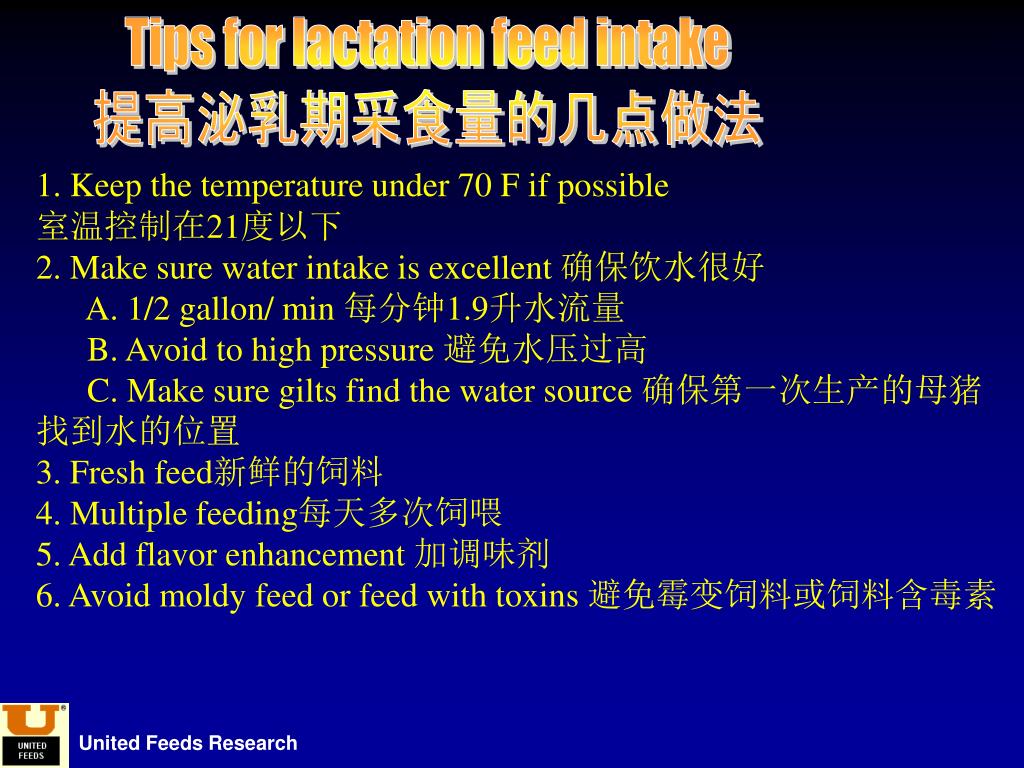 Tips for lactation feed intake
提高泌乳期采食量的几点做法

1. Keep the temperature under 70 F if possible 室温控制在21度以下
2. Make sure water intake is excellent 确保饮水很好
A. 1/2 gallon/ min 每分钟1.9升水流量
B. Avoid to high pressure 避免水压过高
C. Make sure gilts find the water source 确保第一次生产的母猪找到水的位置
3. Fresh feed新鲜的饲料
4. Multiple feeding每天多次饲喂
5. Add flavor enhancement 加调味剂
6. Avoid moldy feed or feed with toxins 避免霉变饲料或饲料含毒素

UNITED FEEDS
United Feeds Research